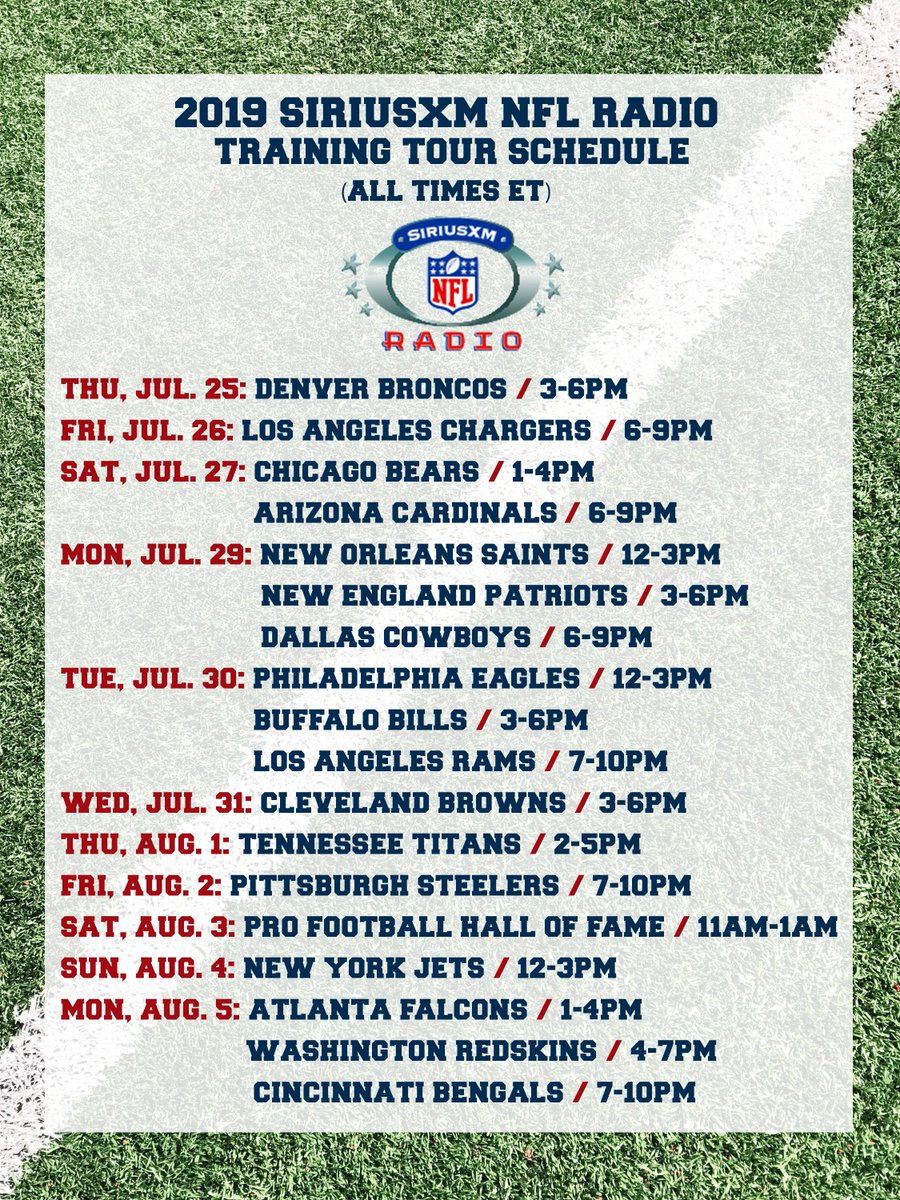 2019 SIRIUSXM NFL RADIO
TRAINING TOUR SCHEDULE
(ALL TIMES ET)

SIRIUSXM
NFL
RADIO

THU, JUL. 25: DENVER BRONCOS / 3-6PM
FRI, JUL. 26: LOS ANGELES CHARGERS / 6-9PM
SAT, JUL. 27: CHICAGO BEARS / 1-4PM
ARIZONA CARDINALS / 6-9PM
MON, JUL. 29: NEW ORLEANS SAINTS / 12-3PM
NEW ENGLAND PATRIOTS / 3-6PM
DALLAS COWBOYS / 6-9PM
TUE, JUL. 30: PHILADELPHIA EAGLES / 12-3PM
BUFFALO BILLS / 3-6PM
LOS ANGELES RAMS / 7-10PM
WED, JUL. 31: CLEVELAND BROWNS / 3-6PM
THU, AUG. 1: TENNESSEE TITANS / 2-5PM
FRI, AUG. 2: PITTSBURGH STEELERS / 7-10PM
SAT, AUG. 3: PRO FOOTBALL HALL OF FAME / 11AM-1AM
SUN, AUG. 4: NEW YORK JETS / 12-3PM
MON, AUG. 5: ATLANTA FALCONS / 1-4PM
WASHINGTON REDSKINS / 4-7PM
CINCINNATI BENGALS / 7-10PM